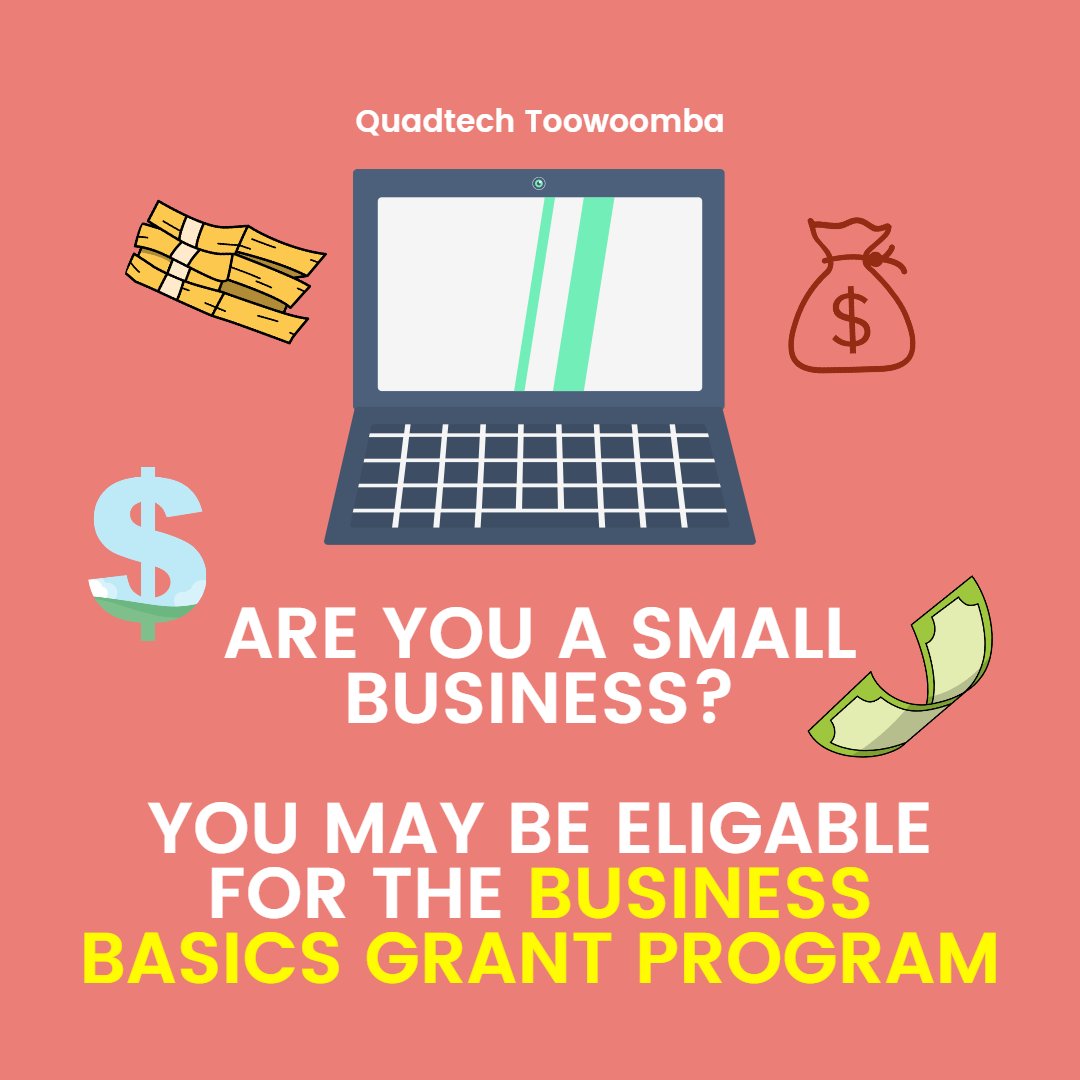 Quadtech Toowoomba

$

$

ARE YOU A SMALL BUSINESS?

YOU MAY BE ELIGABLE FOR THE BUSINESS BASICS GRANT PROGRAM